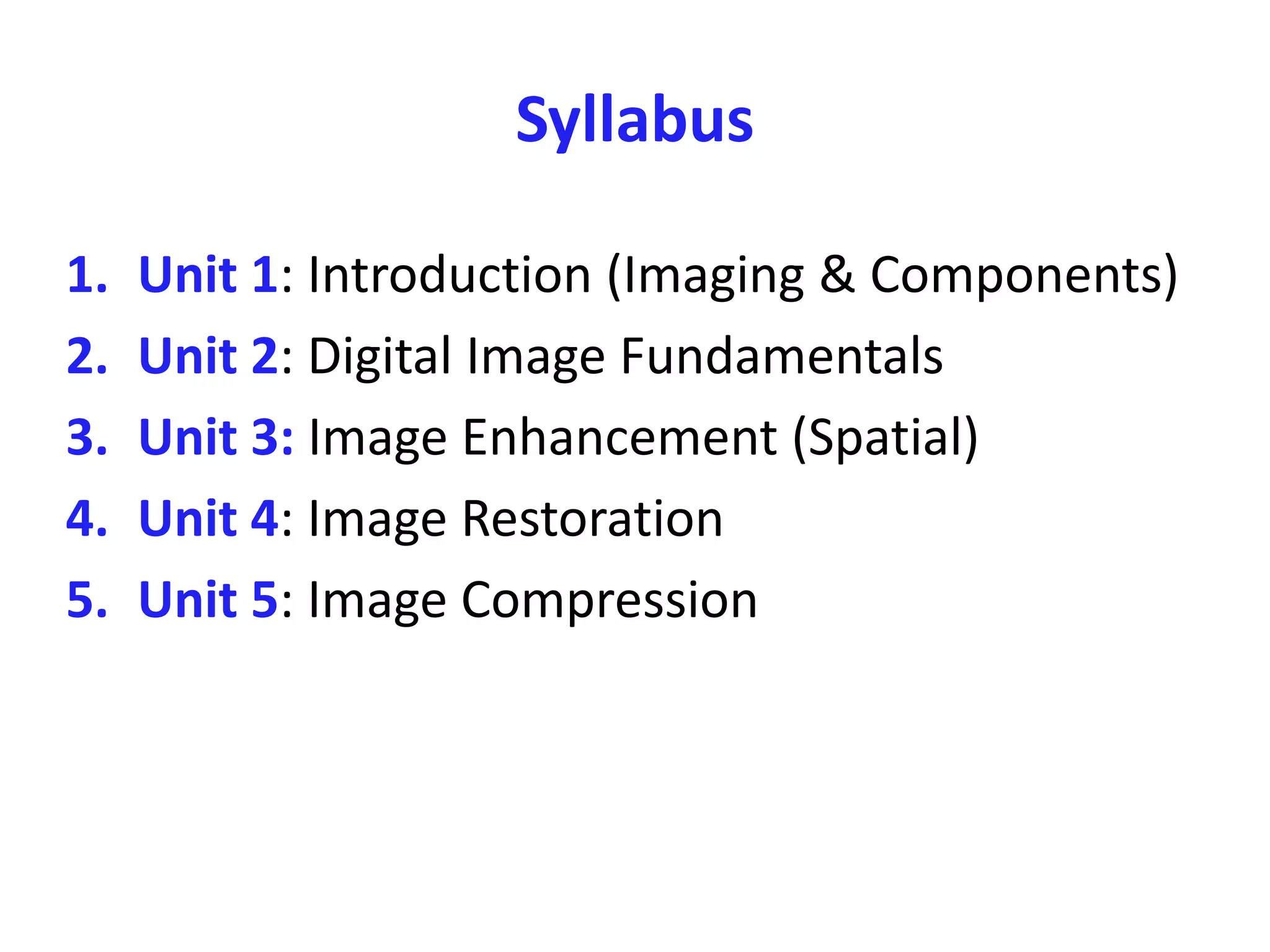 Syllabus

1. Unit 1: Introduction (Imaging & Components)
2. Unit 2: Digital Image Fundamentals
3. Unit 3: Image Enhancement (Spatial)
4. Unit 4: Image Restoration
5. Unit 5: Image Compression